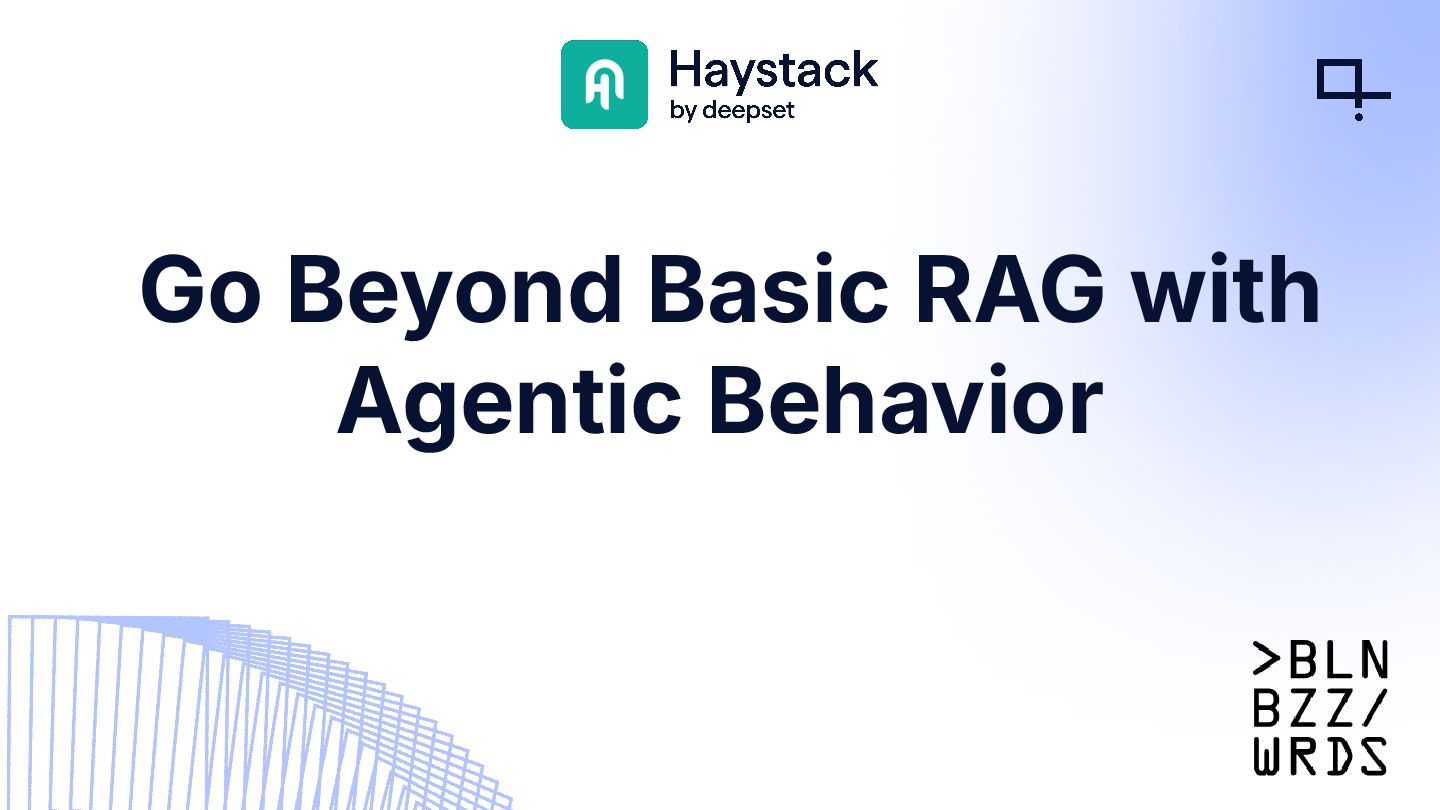 Haystack
by deepset

Go Beyond Basic RAG with Agentic Behavior

>BLN
BZZ/
WRDS